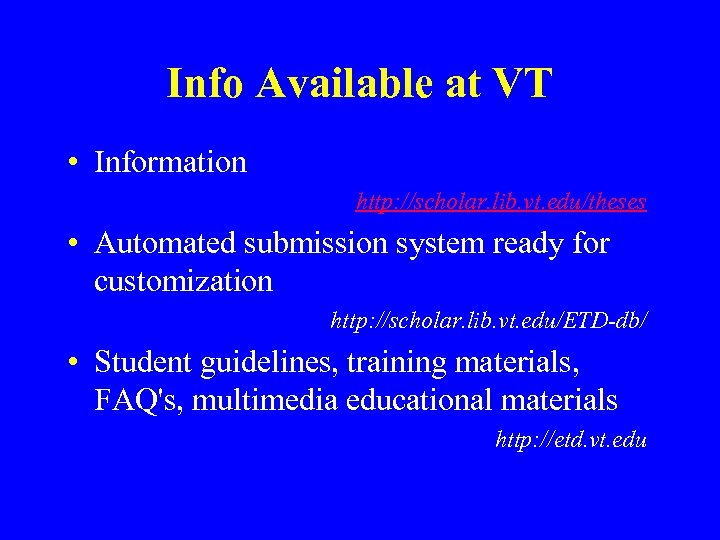 Info Available at VT

• Information

http://scholar.lib.vt.edu/theses

• Automated submission system ready for customization

http://scholar.lib.vt.edu/ETD-db/

• Student guidelines, training materials, FAQ's, multimedia educational materials

http://etd.vt.edu